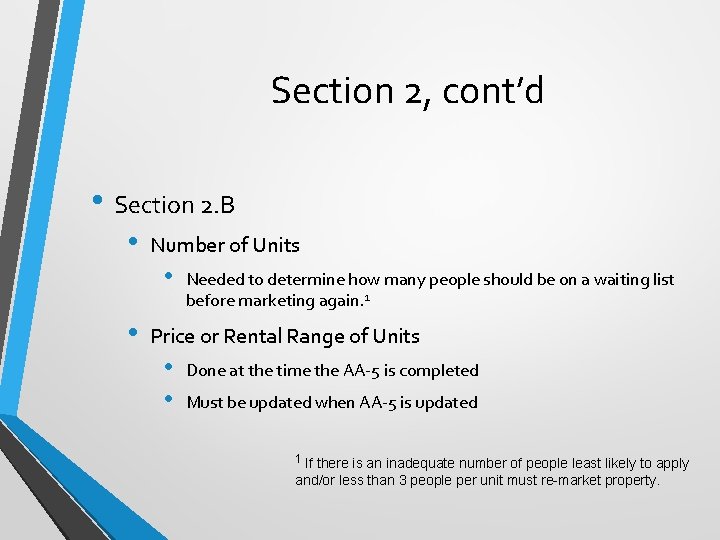 Section 2, cont'd

• Section 2.B
  • Number of Units
    • Needed to determine how many people should be on a waiting list before marketing again.$^1$
  • Price or Rental Range of Units
    • Done at the time the AA-5 is completed
    • Must be updated when AA-5 is updated

$^1$ If there is an inadequate number of people least likely to apply and/or less than 3 people per unit must re-market property.